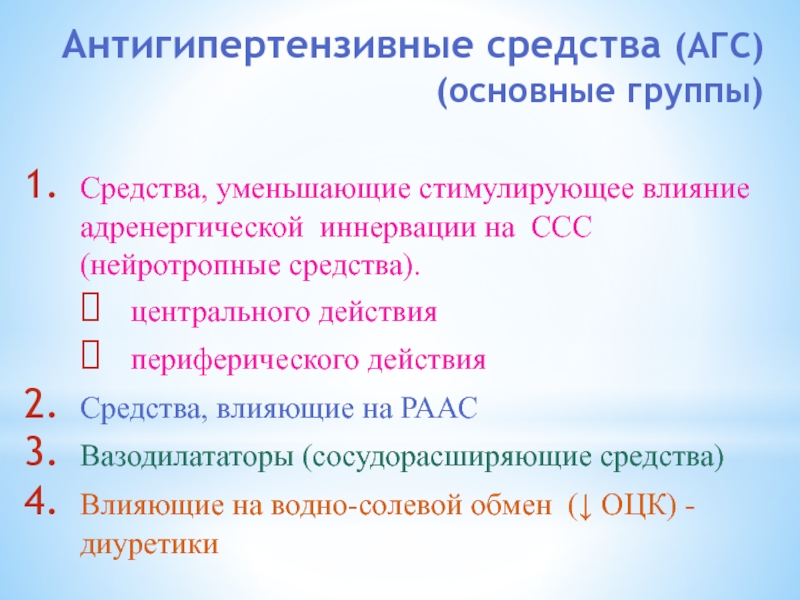 Антигипертензивные средства (АГС) (основные группы)

1. Средства, уменьшающие стимулирующее влияние адренергической иннервации на ССС (нейротропные средства).
 центрального действия
 периферического действия
2. Средства, влияющие на РААС
3. Вазодилататоры (сосудорасширяющие средства)
4. Влияющие на водно-солевой обмен (↓ ОЦК) - диуретики